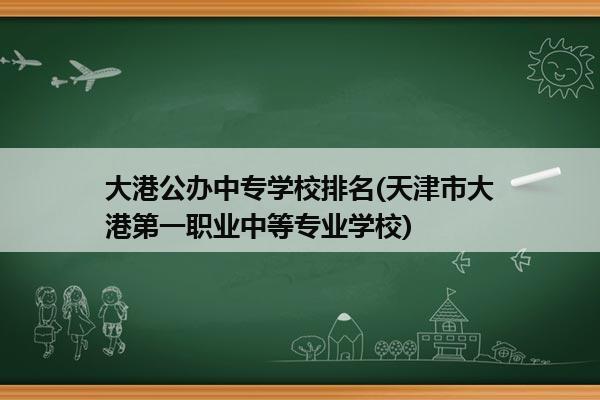 大港公办中专学校排名(天津市大港第一职业中等专业学校)